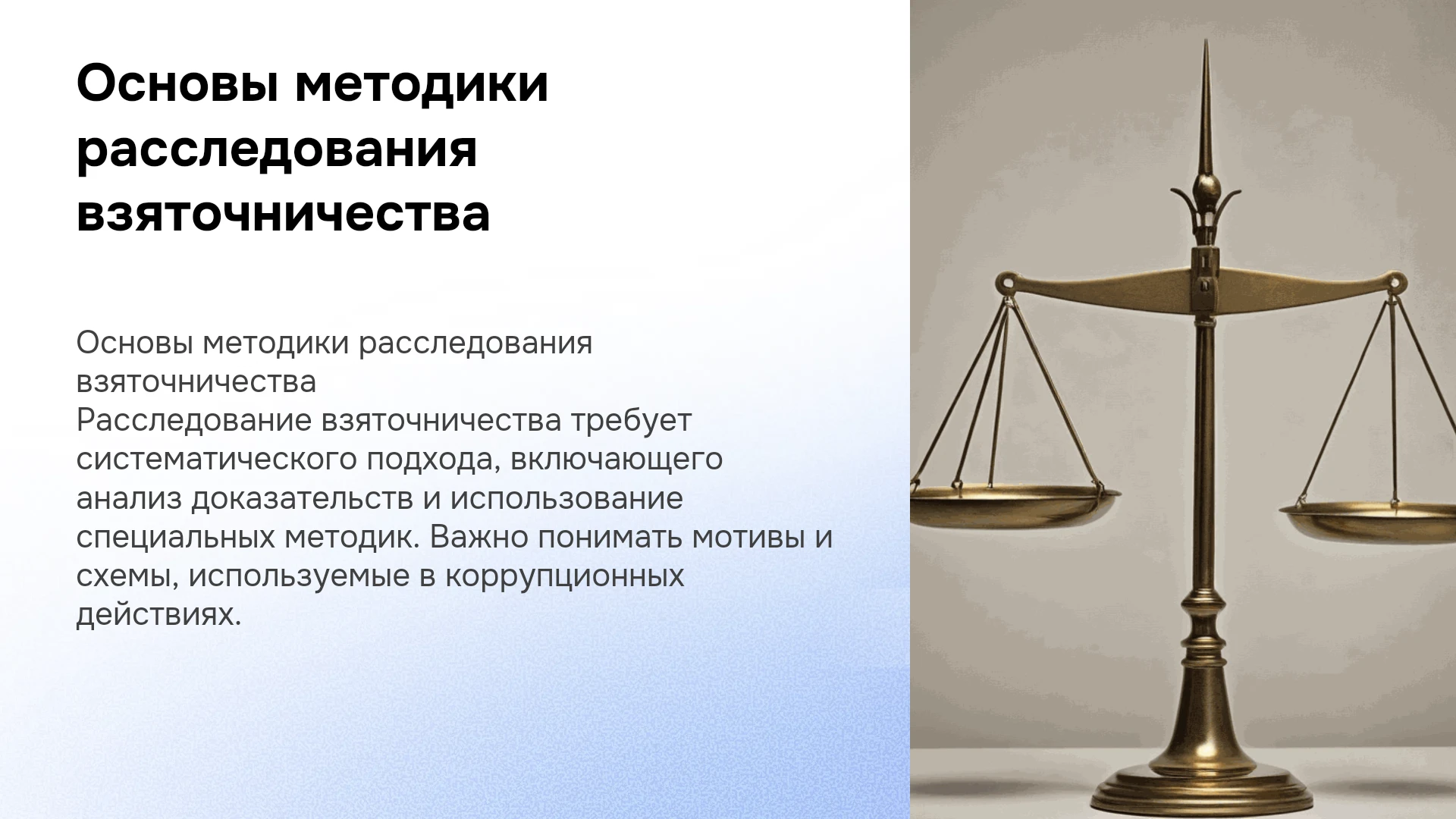 Основы методики расследования взяточничества

Основы методики расследования взяточничества
Расследование взяточничества требует систематического подхода, включающего анализ доказательств и использование специальных методик. Важно понимать мотивы и схемы, используемые в коррупционных действиях.